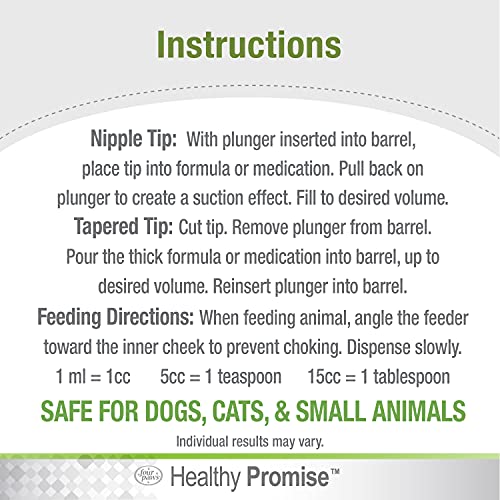 Instructions

Nipple Tip: With plunger inserted into barrel, place tip into formula or medication. Pull back on plunger to create a suction effect. Fill to desired volume.

Tapered Tip: Cut tip. Remove plunger from barrel. Pour the thick formula or medication into barrel, up to desired volume. Reinsert plunger into barrel.

Feeding Directions: When feeding animal, angle the feeder toward the inner cheek to prevent choking. Dispense slowly.

1 ml = 1cc 5cc = 1 teaspoon 15cc = 1 tablespoon

SAFE FOR DOGS, CATS, & SMALL ANIMALS

Individual results may vary.

four paws Healthy Promise™